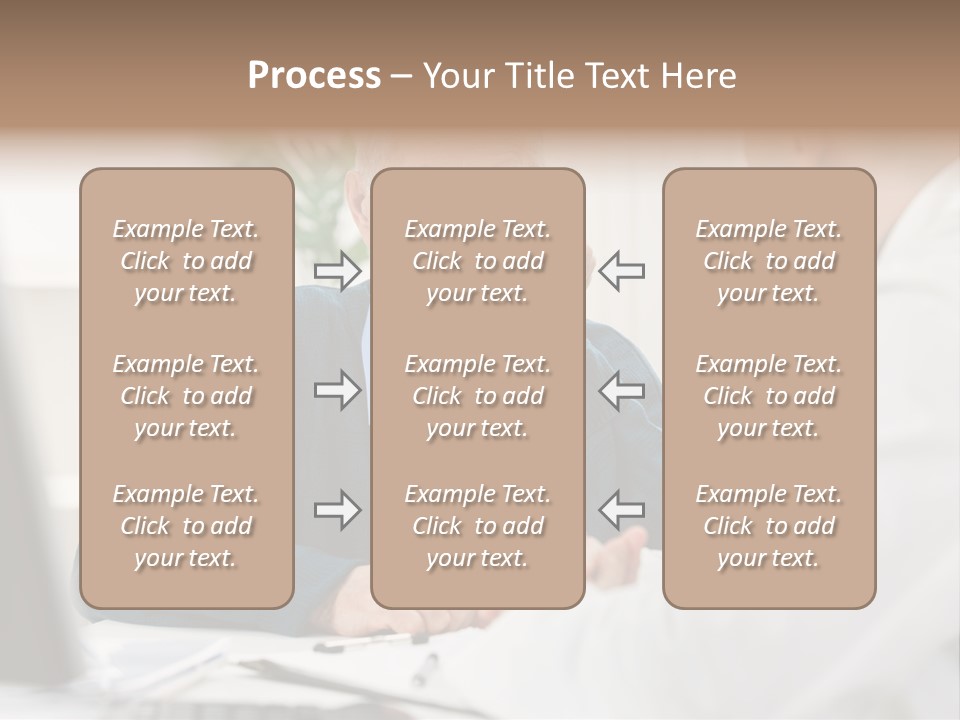 Process – Your Title Text Here

Example Text. Click to add your text.

Example Text. Click to add your text.

Example Text. Click to add your text.

Example Text. Click to add your text.

Example Text. Click to add your text.

Example Text. Click to add your text.

Example Text. Click to add your text.

Example Text. Click to add your text.

Example Text. Click to add your text.